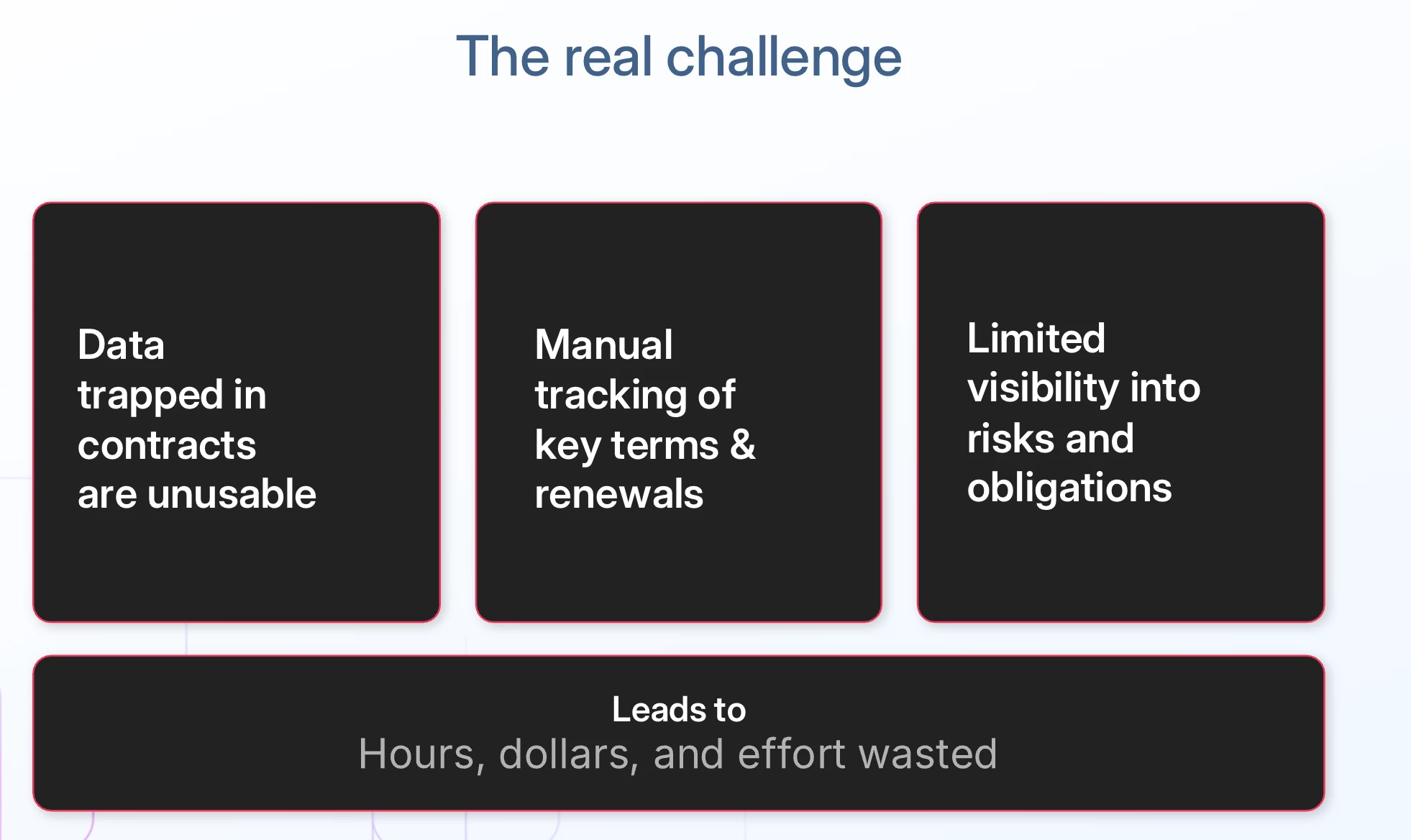 The real challenge

Data trapped in contracts are unusable

Manual tracking of key terms & renewals

Limited visibility into risks and obligations

Leads to
Hours, dollars, and effort wasted